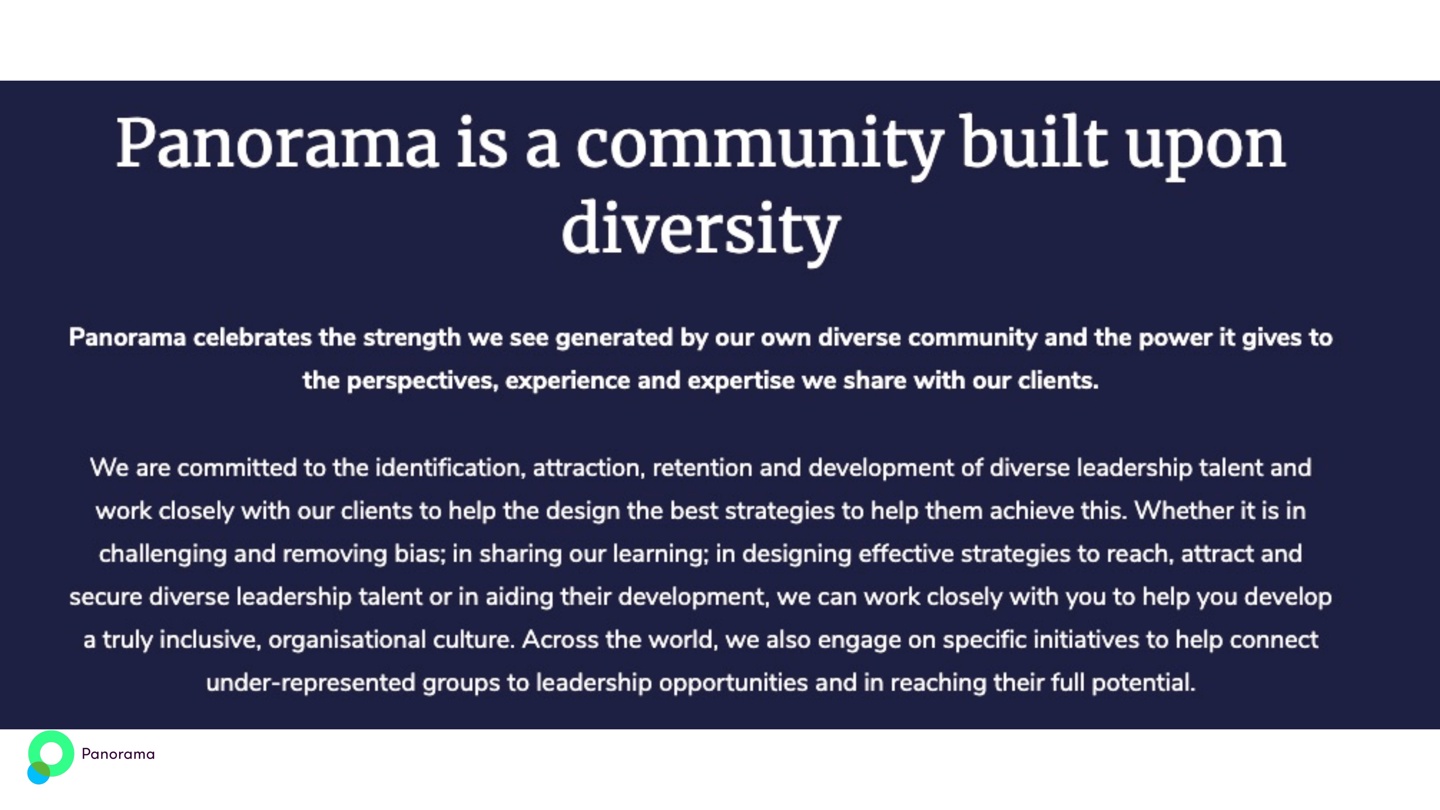 Panorama is a community built upon diversity

Panorama celebrates the strength we see generated by our own diverse community and the power it gives to the perspectives, experience and expertise we share with our clients.

We are committed to the identification, attraction, retention and development of diverse leadership talent and work closely with our clients to help the design the best strategies to help them achieve this. Whether it is in challenging and removing bias; in sharing our learning; in designing effective strategies to reach, attract and secure diverse leadership talent or in aiding their development, we can work closely with you to help you develop a truly inclusive, organisational culture. Across the world, we also engage on specific initiatives to help connect under-represented groups to leadership opportunities and in reaching their full potential.

Panorama